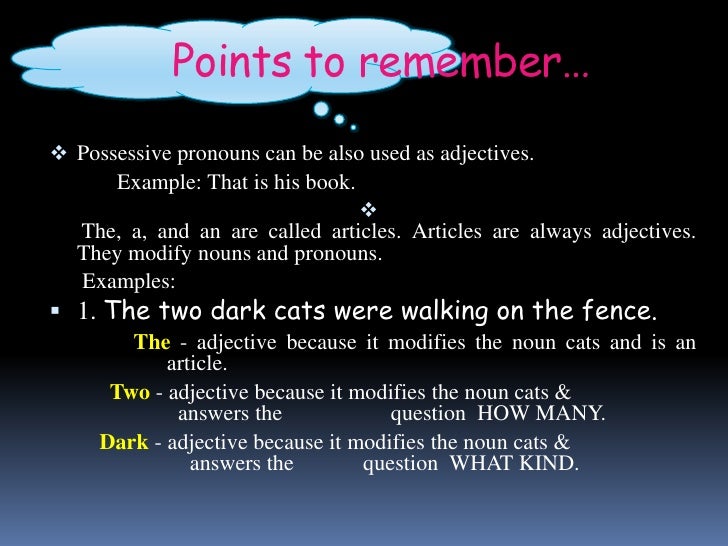 Points to remember…

❖ Possessive pronouns can be also used as adjectives.

Example: That is his book.

❖

The, a, and an are called articles. Articles are always adjectives. They modify nouns and pronouns.

Examples:

▪ 1. The two dark cats were walking on the fence.

The - adjective because it modifies the noun cats and is an article.

Two - adjective because it modifies the noun cats & answers the question HOW MANY.

Dark - adjective because it modifies the noun cats & answers the question WHAT KIND.